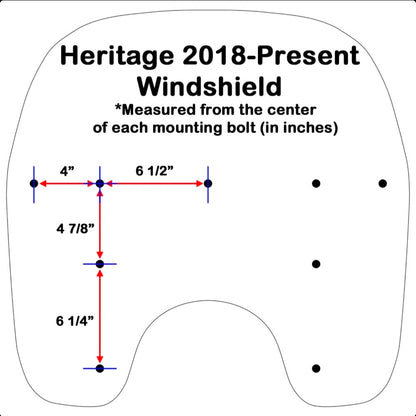 Heritage 2018-Present Windshield

*Measured from the center of each mounting bolt (in inches)

4”

6 1/2”

4 7/8”

6 1/4”